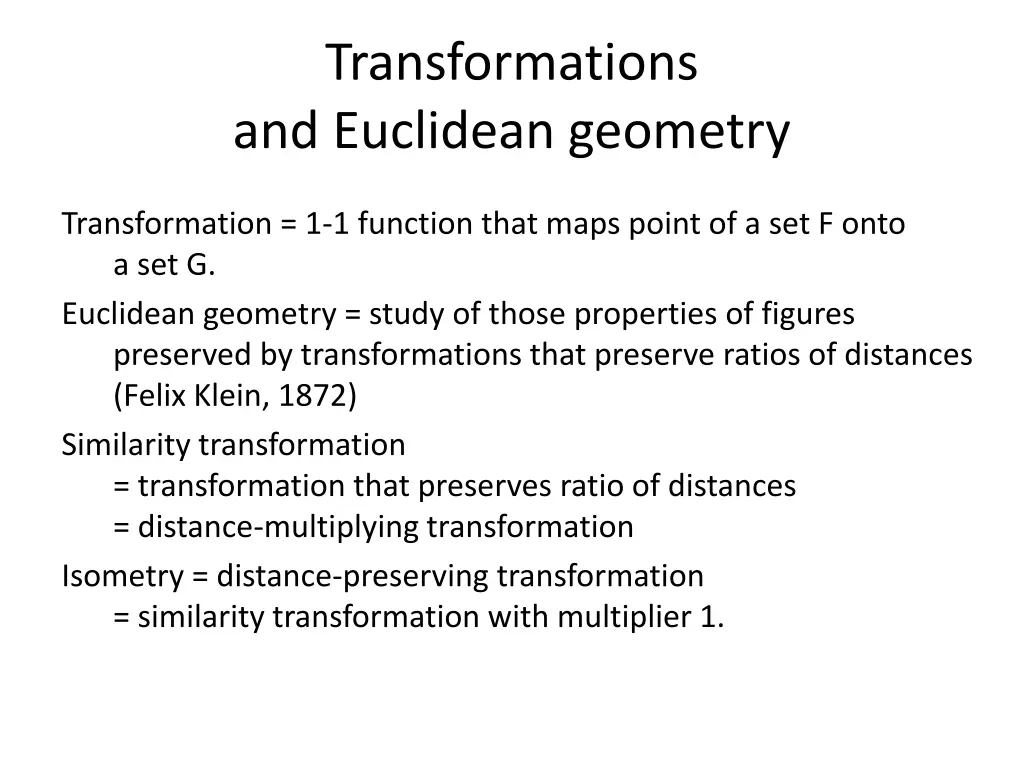 Transformations
and Euclidean geometry

Transformation = 1-1 function that maps point of a set F onto a set G.

Euclidean geometry = study of those properties of figures preserved by transformations that preserve ratios of distances (Felix Klein, 1872)

Similarity transformation
= transformation that preserves ratio of distances
= distance-multiplying transformation

Isometry = distance-preserving transformation
= similarity transformation with multiplier 1.